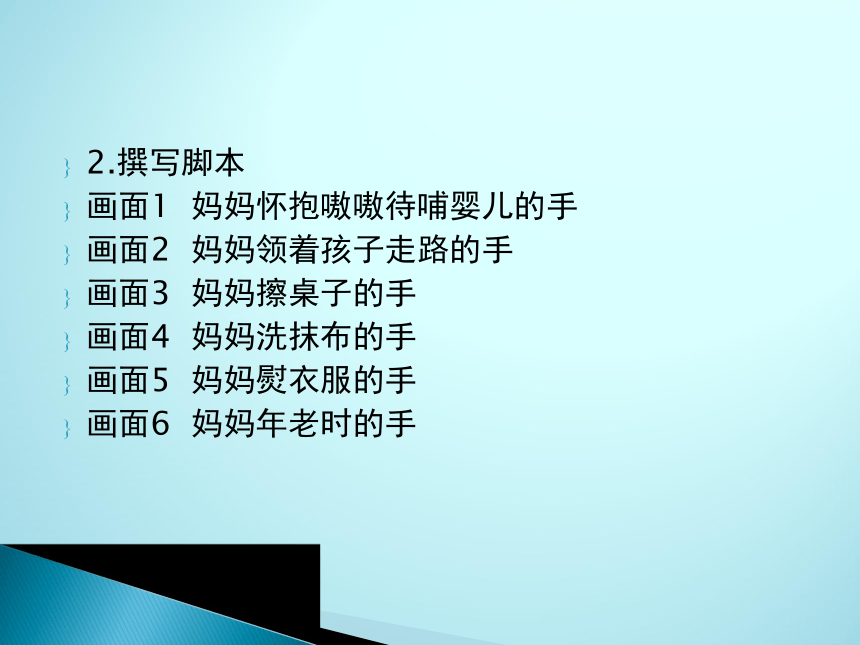 2.撰写脚本

画面1 妈妈怀抱嗷嗷待哺婴儿的手

画面2 妈妈领着孩子走路的手

画面3 妈妈擦桌子的手

画面4 妈妈洗抹布的手

画面5 妈妈熨衣服的手

画面6 妈妈年老时的手